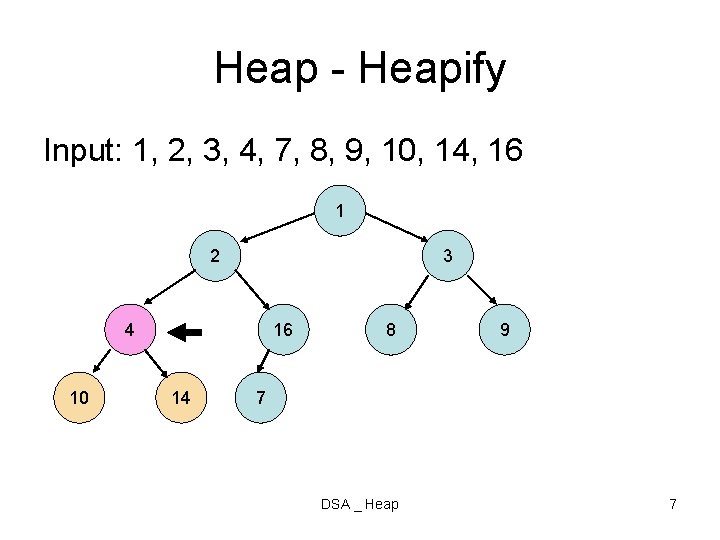 Heap - Heapify

Input: 1, 2, 3, 4, 7, 8, 9, 10, 14, 16

1
2
3
4
16
8
9
10
14
7

DSA _ Heap

7